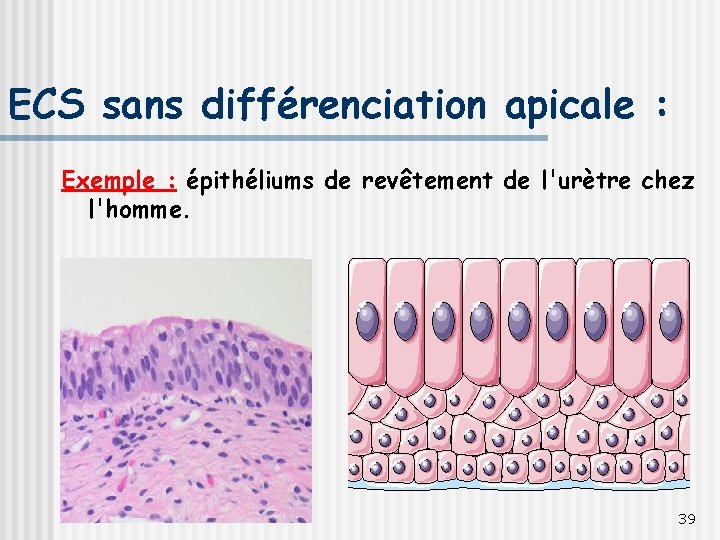 ECS sans différenciation apicale :

Exemple : épithéliums de revêtement de l'urètre chez l'homme.

39